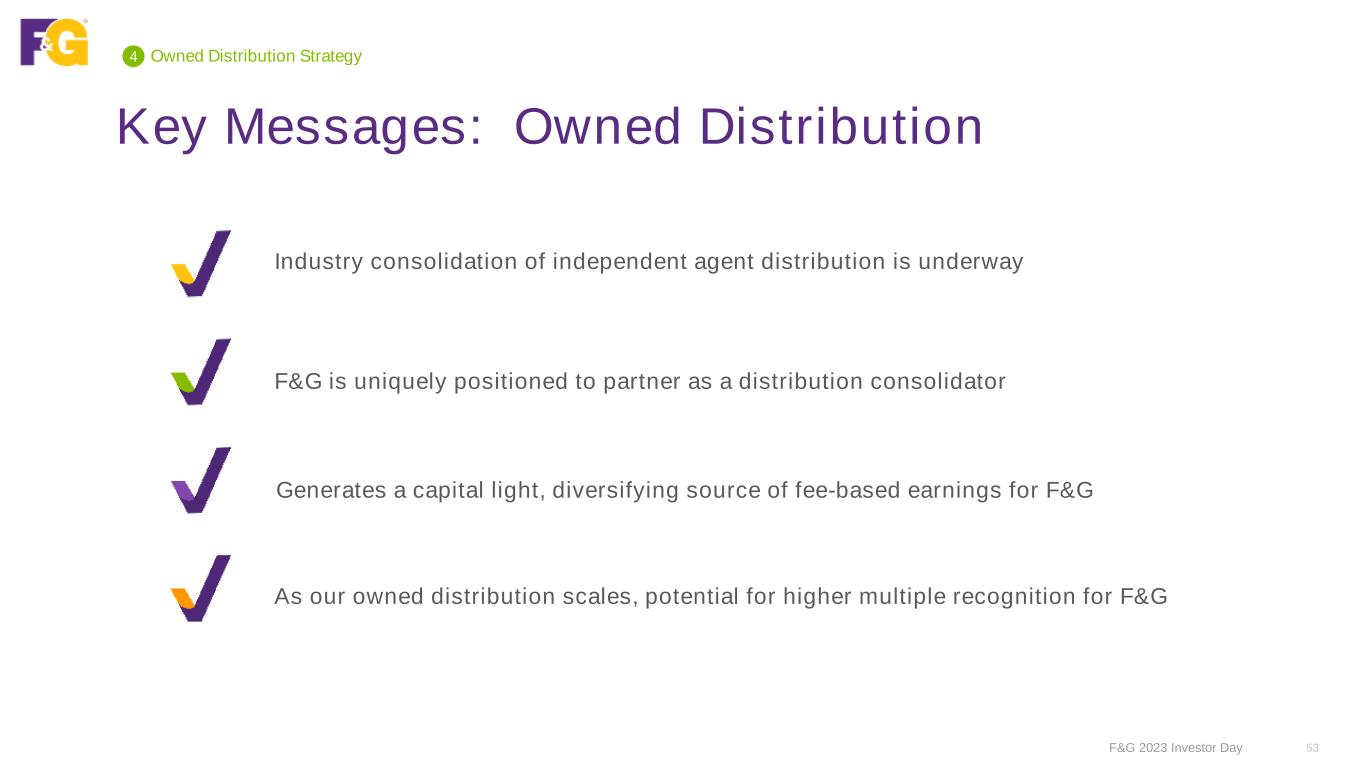 F&G

4 Owned Distribution Strategy

Key Messages: Owned Distribution

Industry consolidation of independent agent distribution is underway

F&G is uniquely positioned to partner as a distribution consolidator

Generates a capital light, diversifying source of fee-based earnings for F&G

As our owned distribution scales, potential for higher multiple recognition for F&G

F&G 2023 Investor Day 53